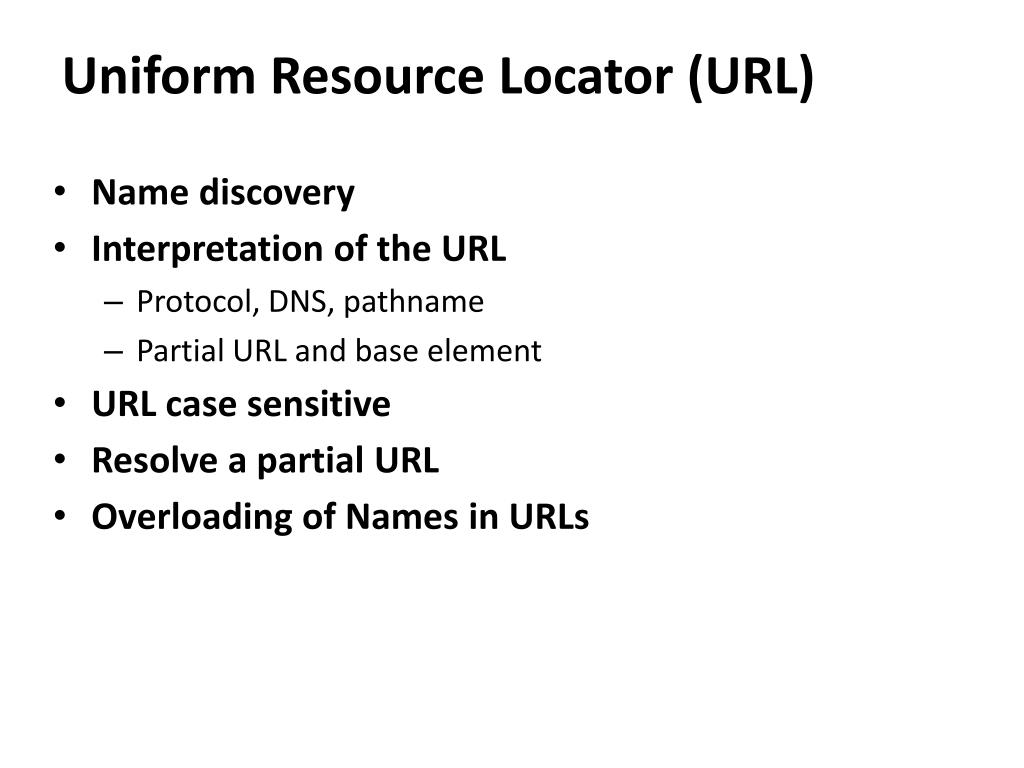 Uniform Resource Locator (URL)

• Name discovery
• Interpretation of the URL
– Protocol, DNS, pathname
– Partial URL and base element
• URL case sensitive
• Resolve a partial URL
• Overloading of Names in URLs